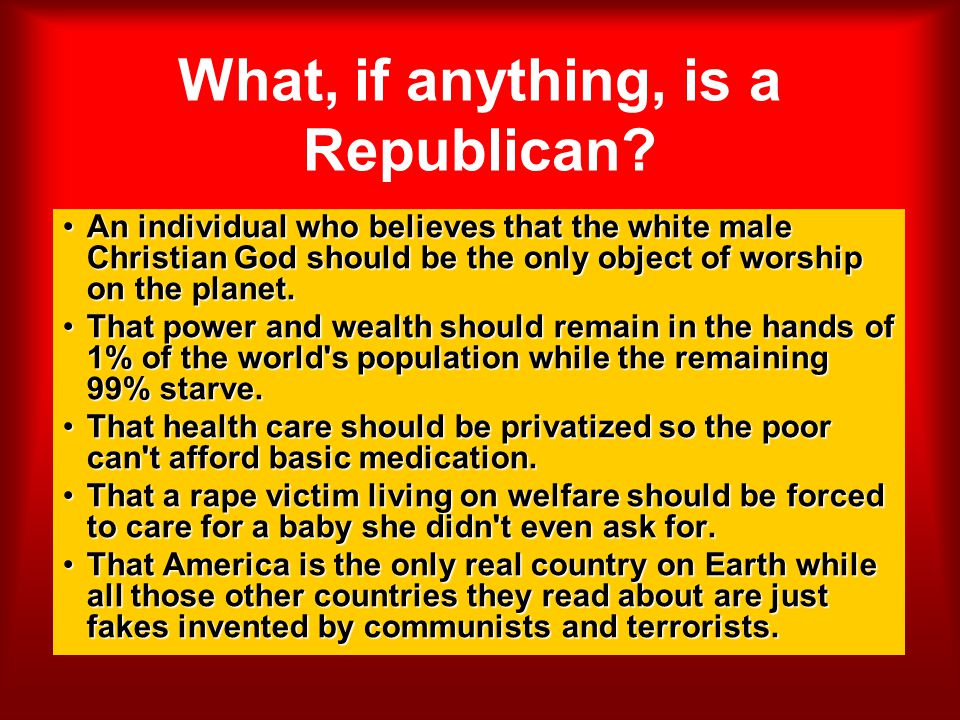 What, if anything, is a Republican?

• An individual who believes that the white male Christian God should be the only object of worship on the planet.
• That power and wealth should remain in the hands of 1% of the world's population while the remaining 99% starve.
• That health care should be privatized so the poor can't afford basic medication.
• That a rape victim living on welfare should be forced to care for a baby she didn't even ask for.
• That America is the only real country on Earth while all those other countries they read about are just fakes invented by communists and terrorists.